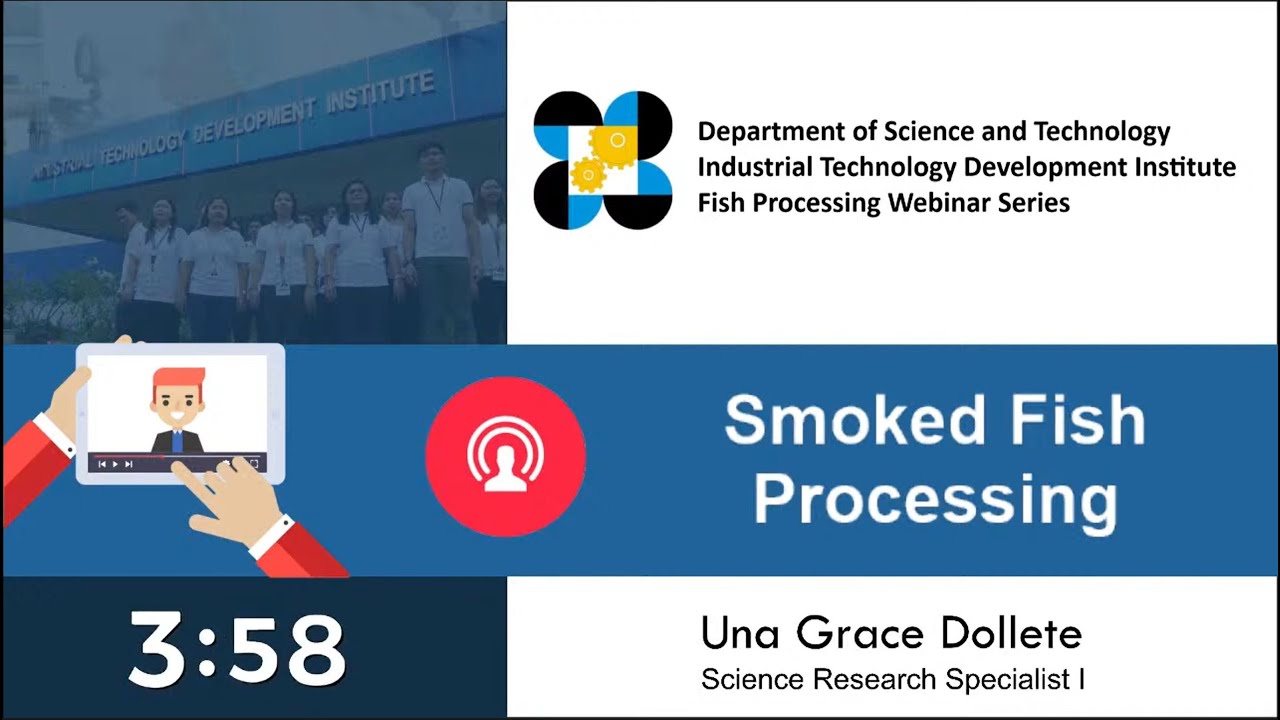 INDUSTRIAL TECHNOLOGY DEVELOPMENT INSTITUTE

Department of Science and Technology
Industrial Technology Development Institute
Fish Processing Webinar Series

Smoked Fish Processing

3:58

Una Grace Dollete
Science Research Specialist I